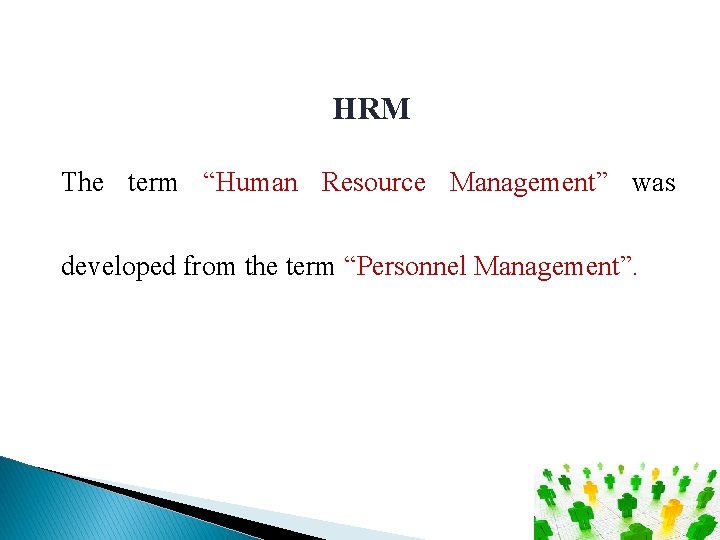 HRM

The term “Human Resource Management” was developed from the term “Personnel Management”.